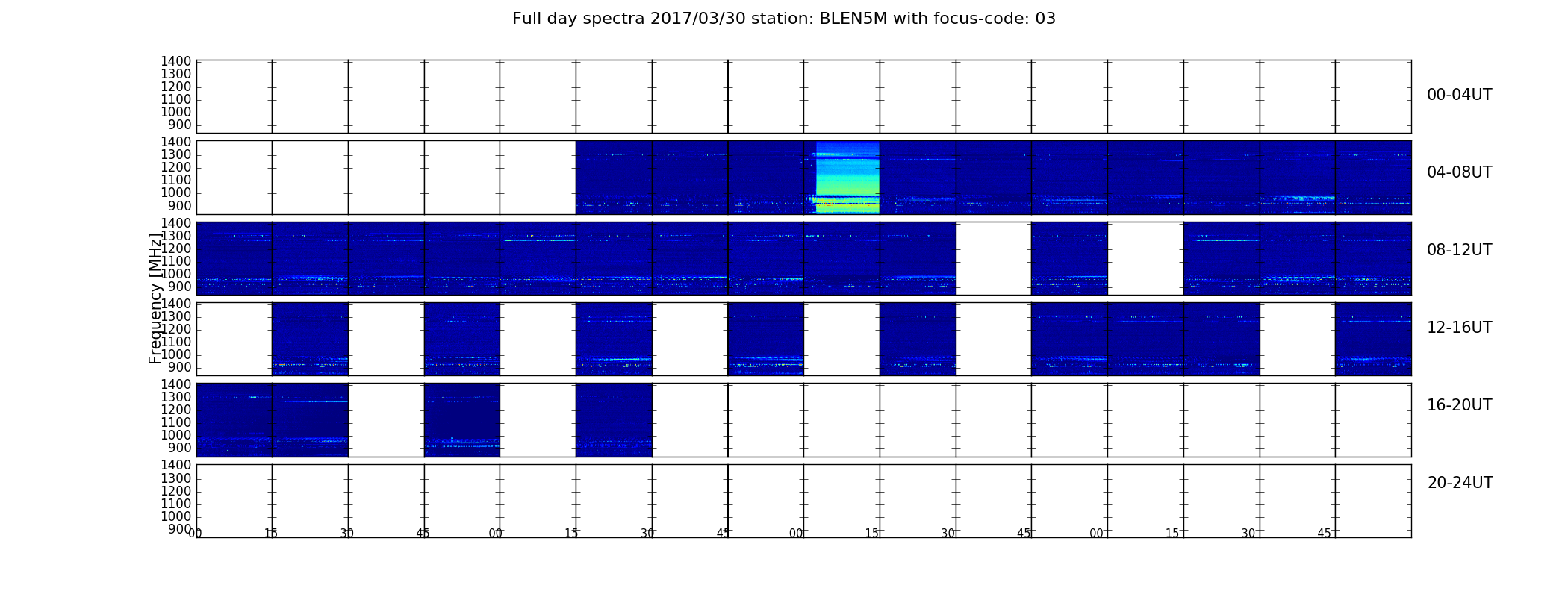 Full day spectra 2017/03/30 station: BLEN5M with focus-code: 03

1400
1300
1200
1100
1000
900

00-04UT

1400
1300
1200
1100
1000
900

04-08UT

1400
1300
1200
1100
1000
900

08-12UT

Frequency [MHz]

1400
1300
1200
1100
1000
900

12-16UT

1400
1300
1200
1100
1000
900

16-20UT

1400
1300
1200
1100
1000
900

20-24UT

00 15 30 45 00 15 30 45 00 15 30 45 00 15 30 45